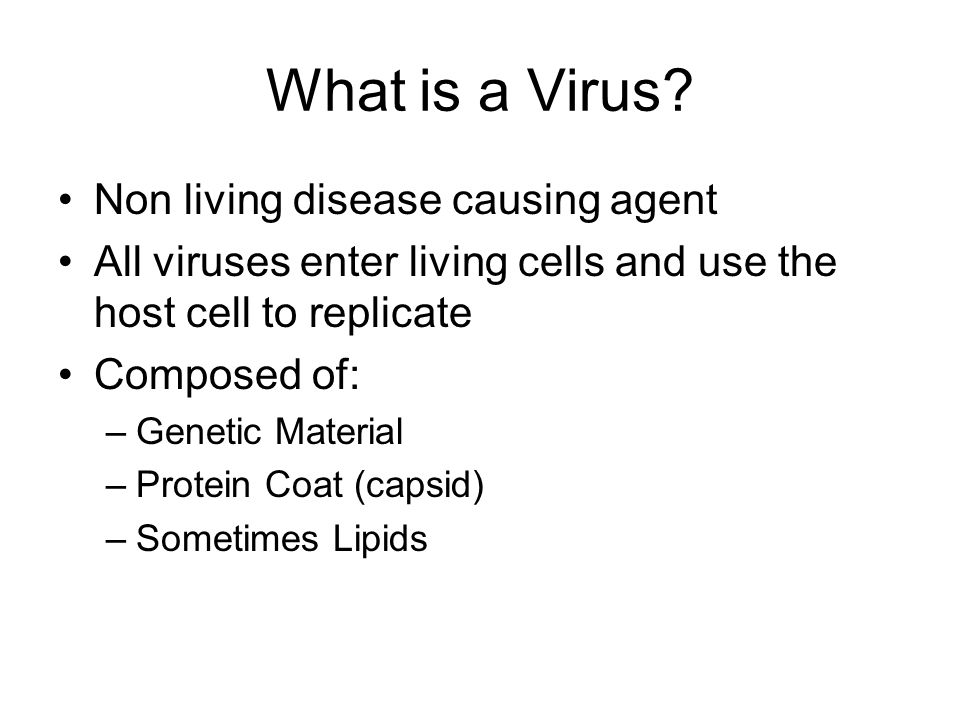 What is a Virus?

• Non living disease causing agent
• All viruses enter living cells and use the host cell to replicate
• Composed of:
– Genetic Material
– Protein Coat (capsid)
– Sometimes Lipids